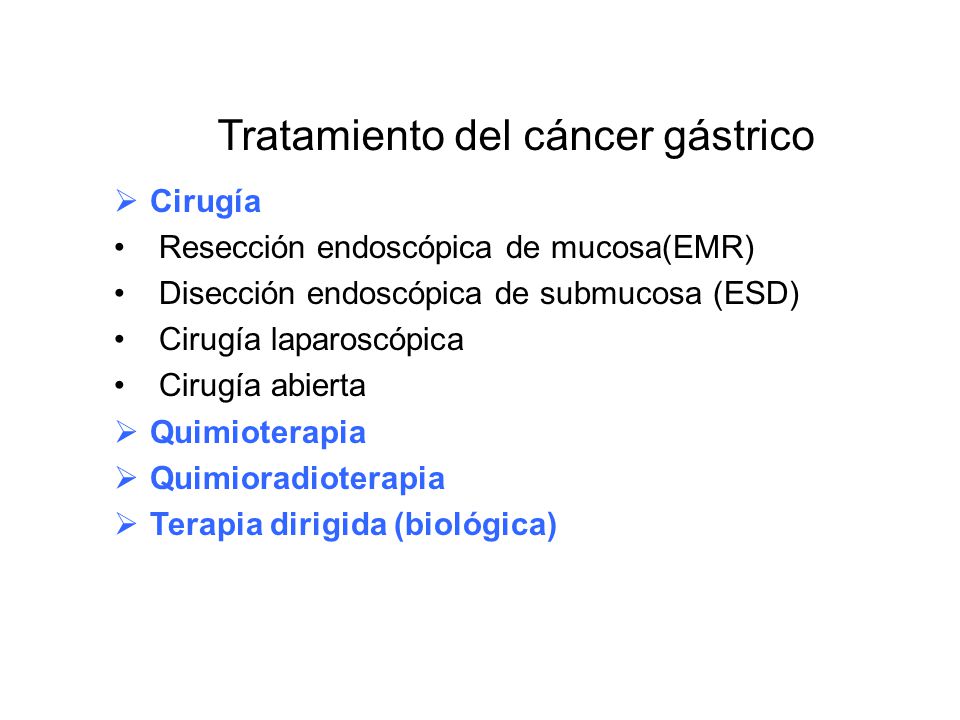 Tratamiento del cáncer gástrico

➢ Cirugía
• Resección endoscópica de mucosa(EMR)
• Disección endoscópica de submucosa (ESD)
• Cirugía laparoscópica
• Cirugía abierta
➢ Quimioterapia
➢ Quimioradioterapia
➢ Terapia dirigida (biológica)